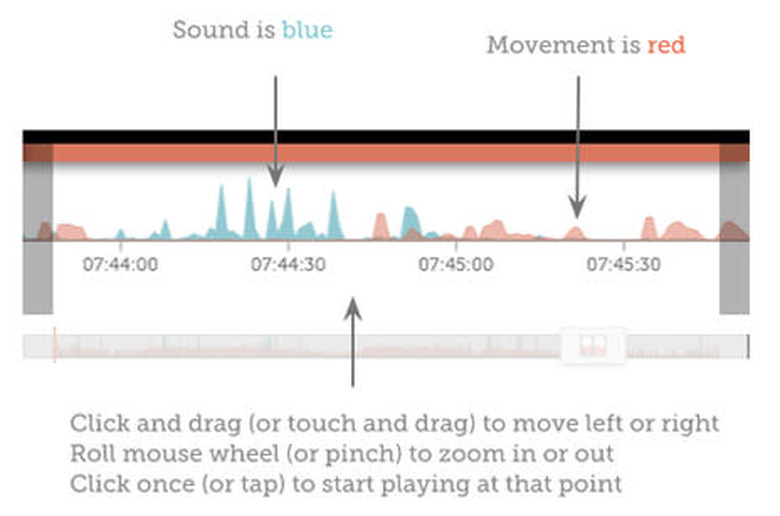 Sound is blue

Movement is red

07:44:00
07:44:30
07:45:00
07:45:30

Click and drag (or touch and drag) to move left or right
Roll mouse wheel (or pinch) to zoom in or out
Click once (or tap) to start playing at that point